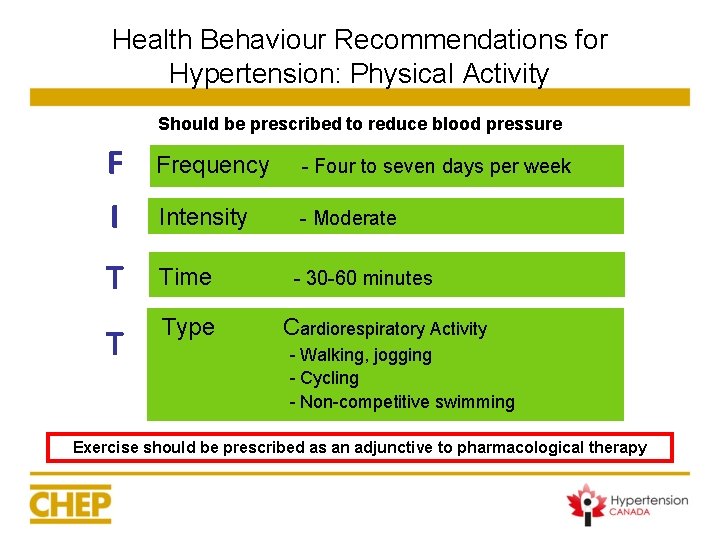 Health Behaviour Recommendations for Hypertension: Physical Activity

Should be prescribed to reduce blood pressure

F Frequency - Four to seven days per week

I Intensity - Moderate

T Time - 30-60 minutes

T Type Cardiorespiratory Activity
- Walking, jogging
- Cycling
- Non-competitive swimming

Exercise should be prescribed as an adjunctive to pharmacological therapy

CHEP

Hypertension CANADA